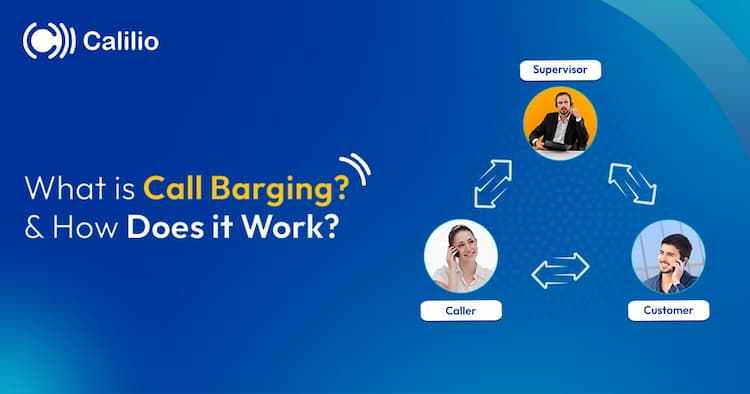 Calilio

What is Call Barging? & How Does it Work?

Supervisor

Caller

Customer